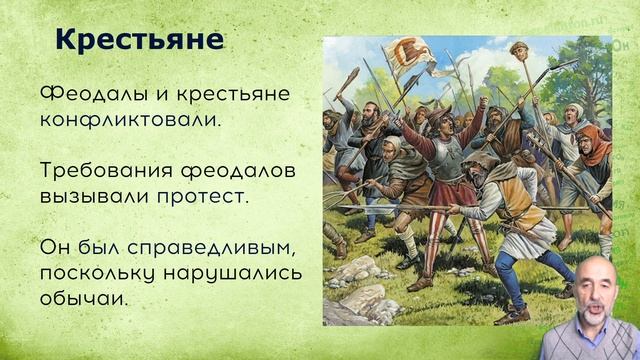 Крестьяне

Феодалы и крестьяне конфликтовали.

Требования феодалов вызывали протест.

Он был справедливым, поскольку нарушались обычаи.